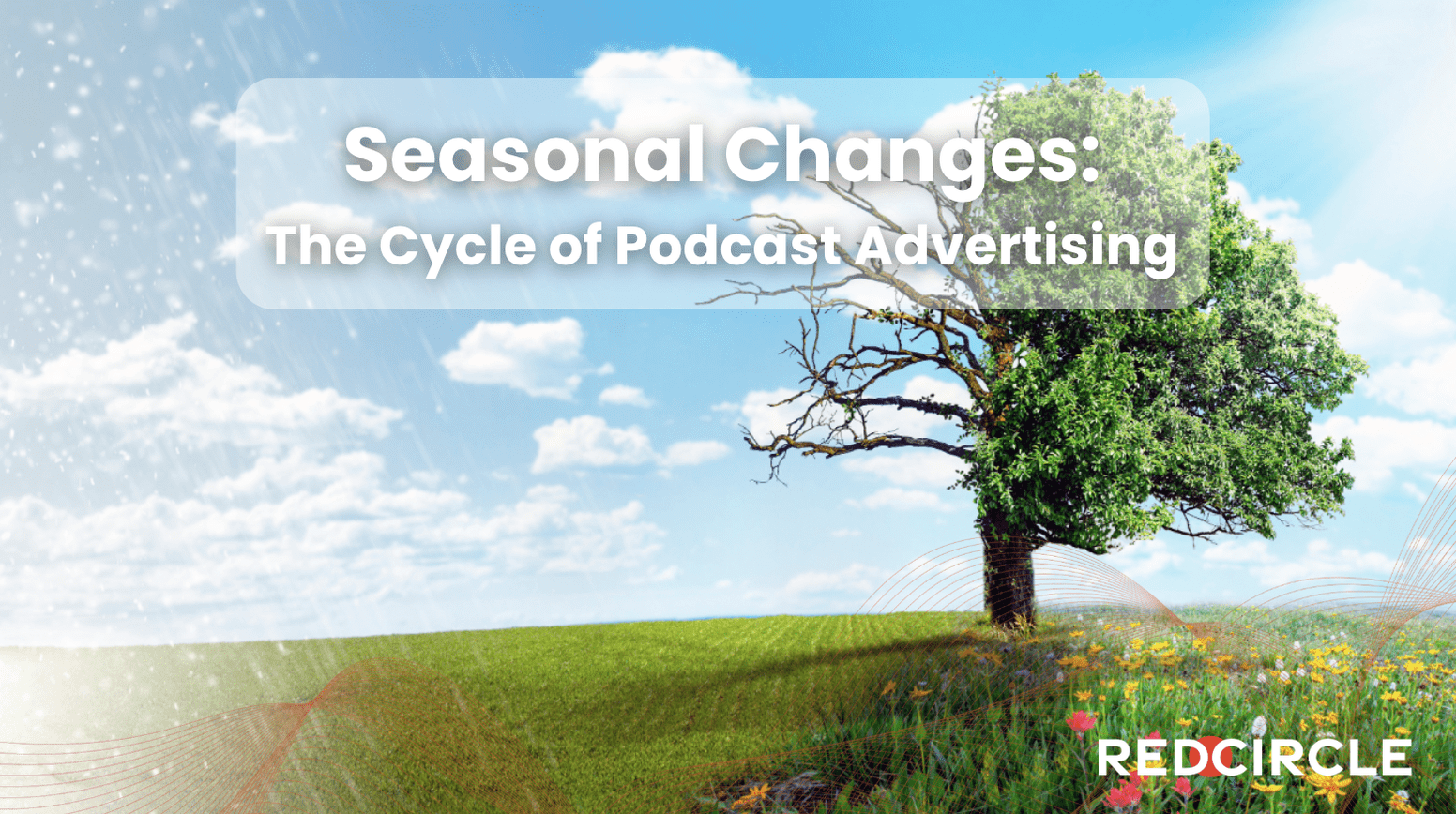 Seasonal Changes:
The Cycle of Podcast Advertising

REDCIRCLE